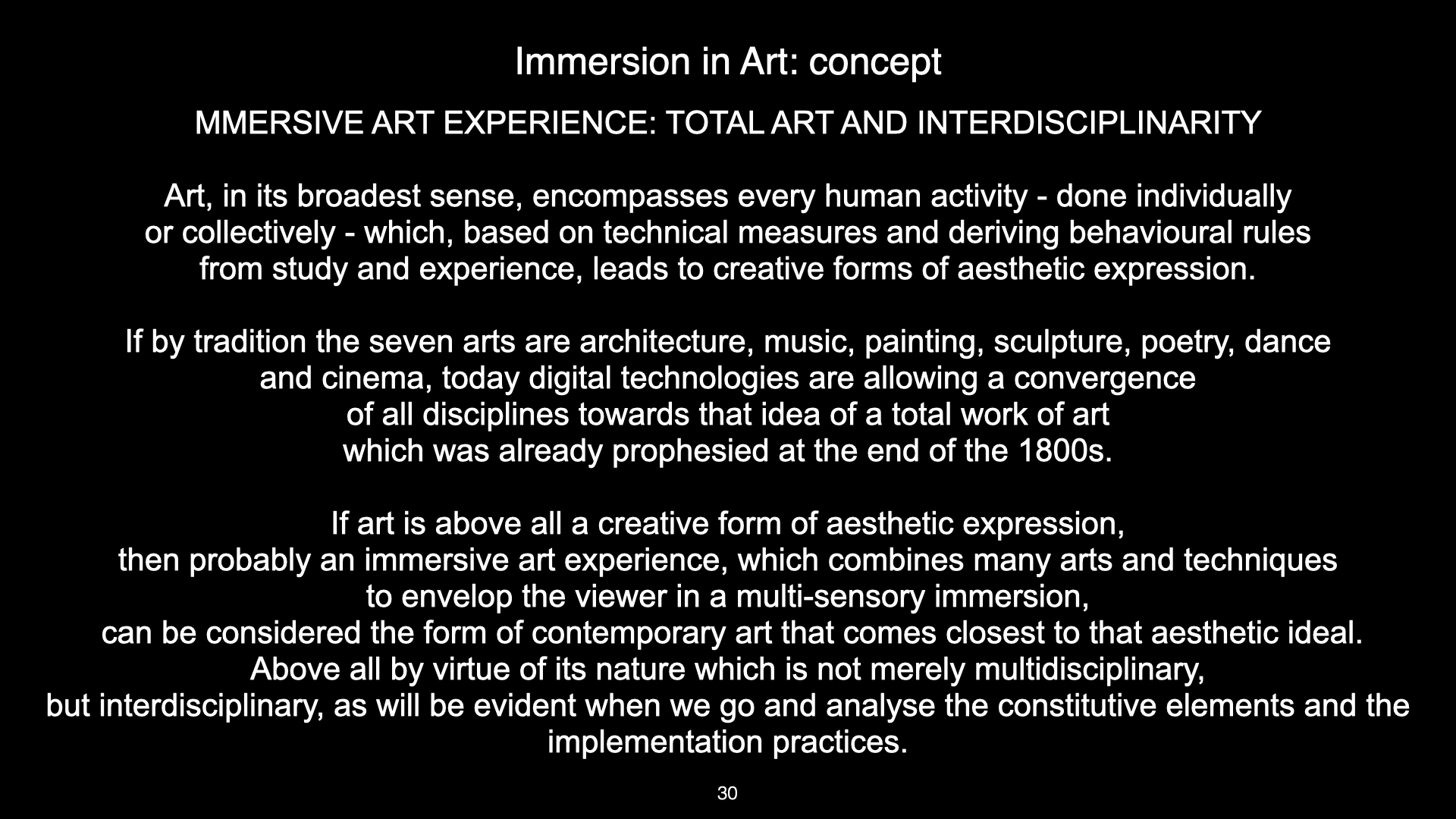 Immersion in Art: concept

MMERSIVE ART EXPERIENCE: TOTAL ART AND INTERDISCIPLINARITY

Art, in its broadest sense, encompasses every human activity - done individually or collectively - which, based on technical measures and deriving behavioural rules from study and experience, leads to creative forms of aesthetic expression.

If by tradition the seven arts are architecture, music, painting, sculpture, poetry, dance and cinema, today digital technologies are allowing a convergence of all disciplines towards that idea of a total work of art which was already prophesied at the end of the 1800s.

If art is above all a creative form of aesthetic expression, then probably an immersive art experience, which combines many arts and techniques to envelop the viewer in a multi-sensory immersion, can be considered the form of contemporary art that comes closest to that aesthetic ideal. Above all by virtue of its nature which is not merely multidisciplinary, but interdisciplinary, as will be evident when we go and analyse the constitutive elements and the implementation practices.

30